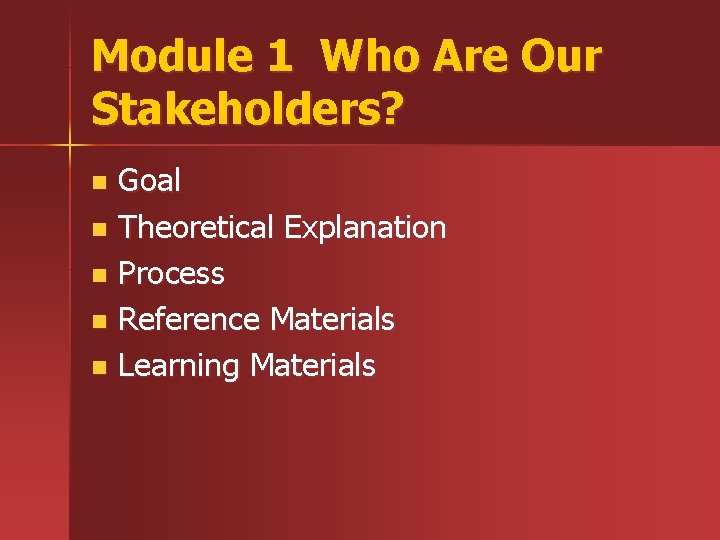 Module 1 Who Are Our Stakeholders?

- Goal
- Theoretical Explanation
- Process
- Reference Materials
- Learning Materials